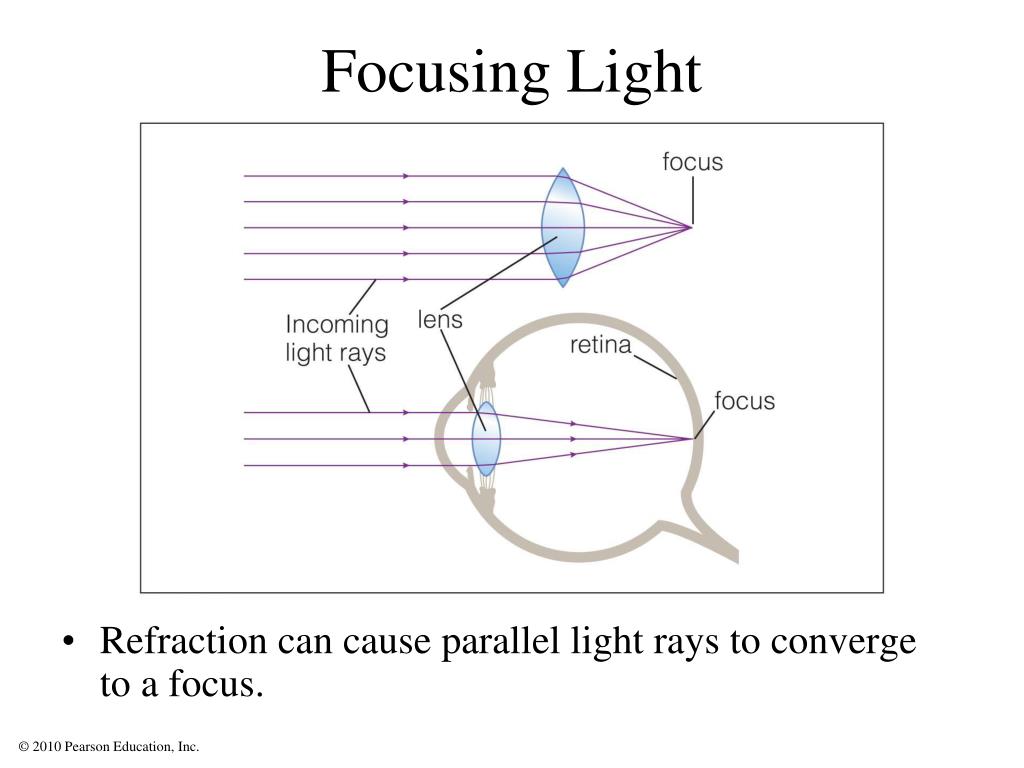 Focusing Light

focus

Incoming light rays

lens

retina

focus

• Refraction can cause parallel light rays to converge to a focus.

© 2010 Pearson Education, Inc.